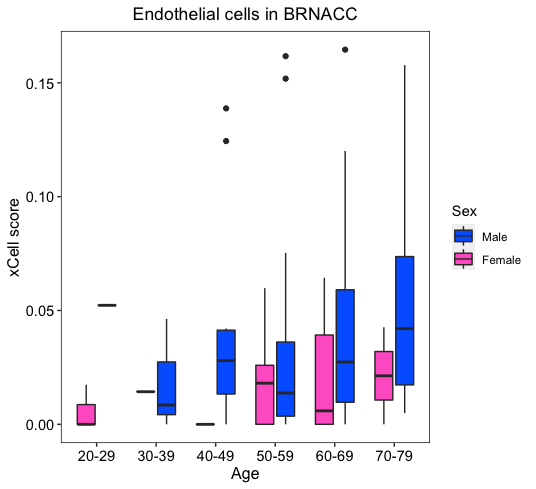 Endothelial cells in BRNACC

xCell score

0.15
0.10
0.05
0.00

20-29 30-39 40-49 50-59 60-69 70-79

Age

Sex
Male
Female